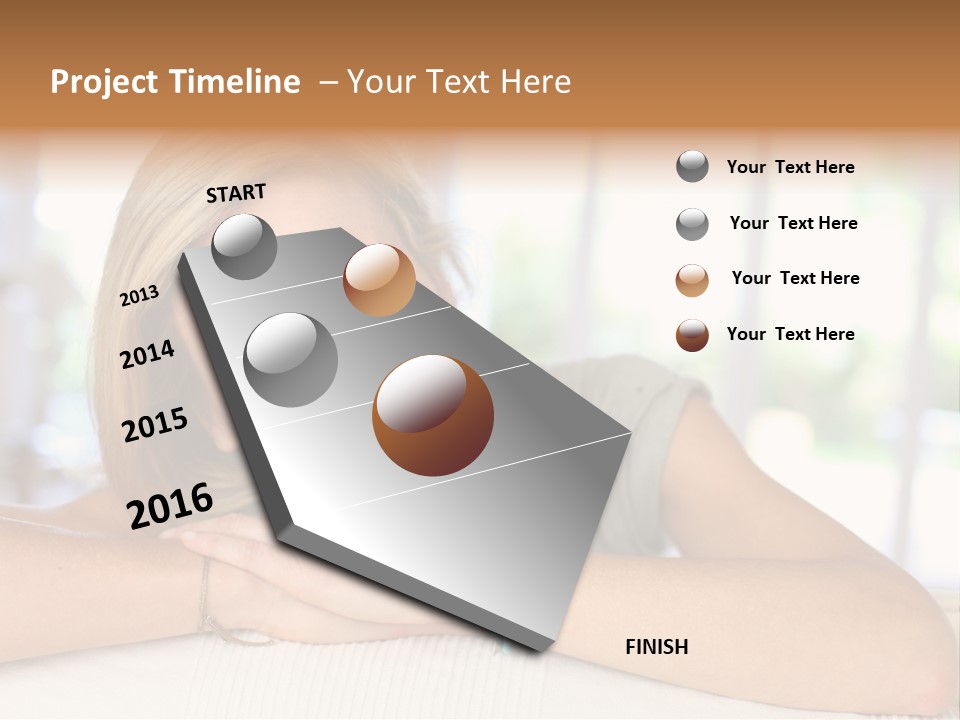 Project Timeline – Your Text Here

START

2013

2014

2015

2016

FINISH

Your Text Here

Your Text Here

Your Text Here

Your Text Here